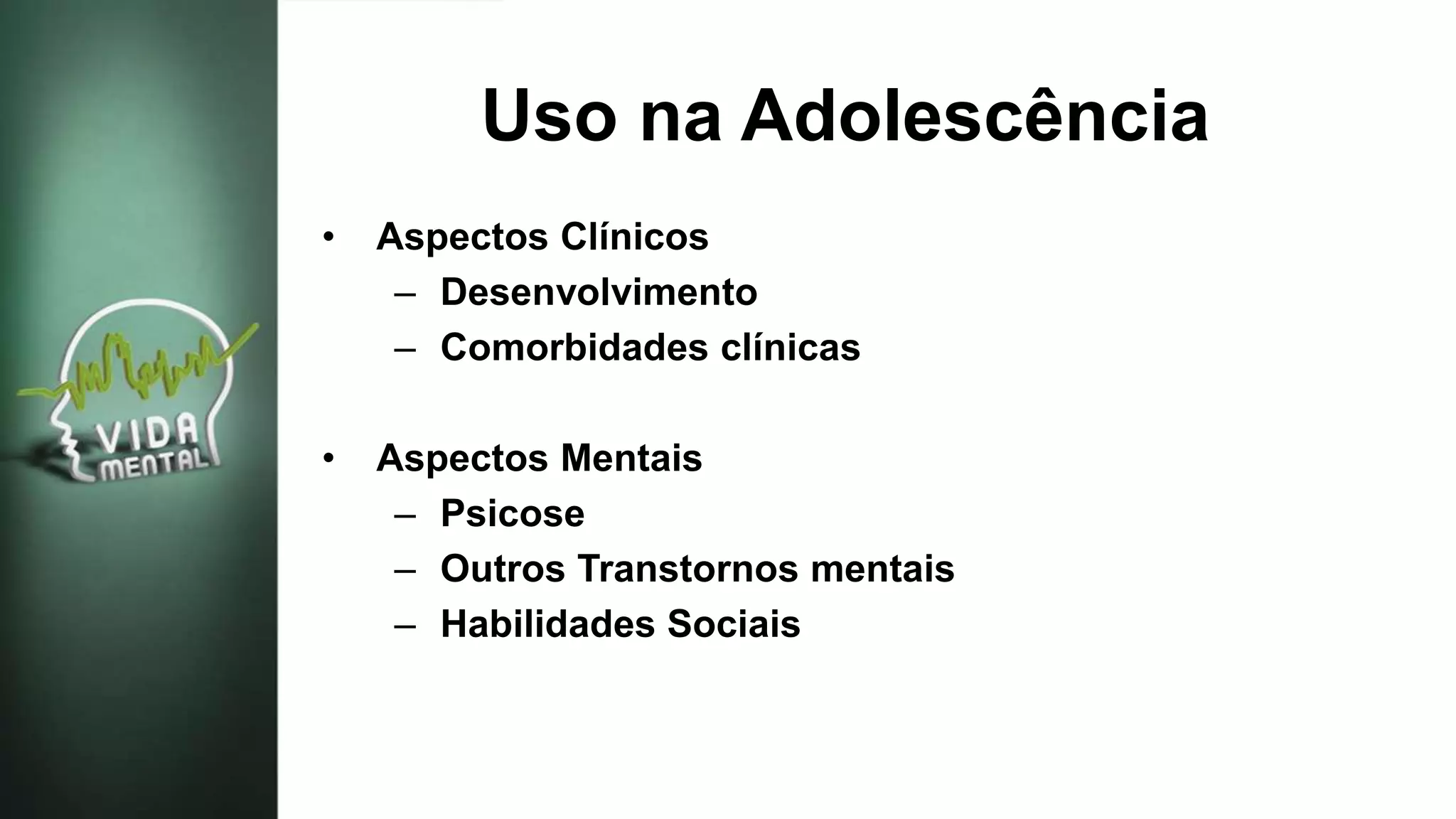 VIDA
MENTAL

Uso na Adolescência

• Aspectos Clínicos
– Desenvolvimento
– Comorbidades clínicas

• Aspectos Mentais
– Psicose
– Outros Transtornos mentais
– Habilidades Sociais